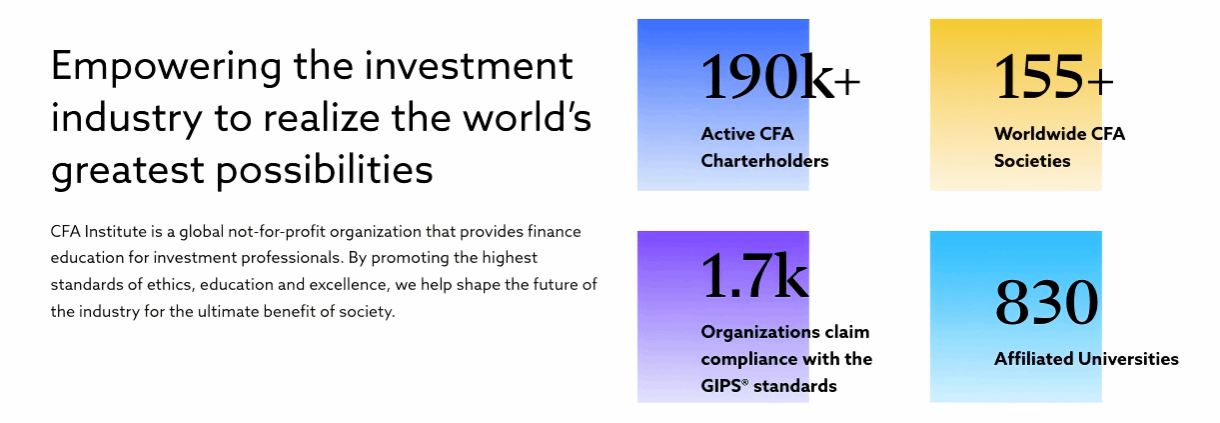 Empowering the investment industry to realize the world's greatest possibilities

CFA Institute is a global not-for-profit organization that provides finance education for investment professionals. By promoting the highest standards of ethics, education and excellence, we help shape the future of the industry for the ultimate benefit of society.

190k+

Active CFA Charterholders

155+

Worldwide CFA Societies

1.7k

Organizations claim compliance with the GIPS® standards

830

Affiliated Universities